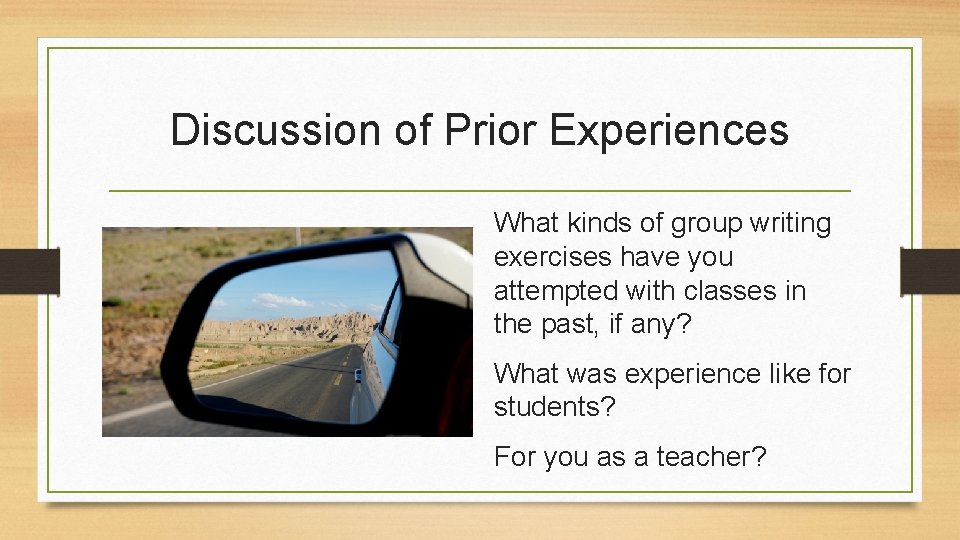 Discussion of Prior Experiences

What kinds of group writing exercises have you attempted with classes in the past, if any?

What was experience like for students?

For you as a teacher?